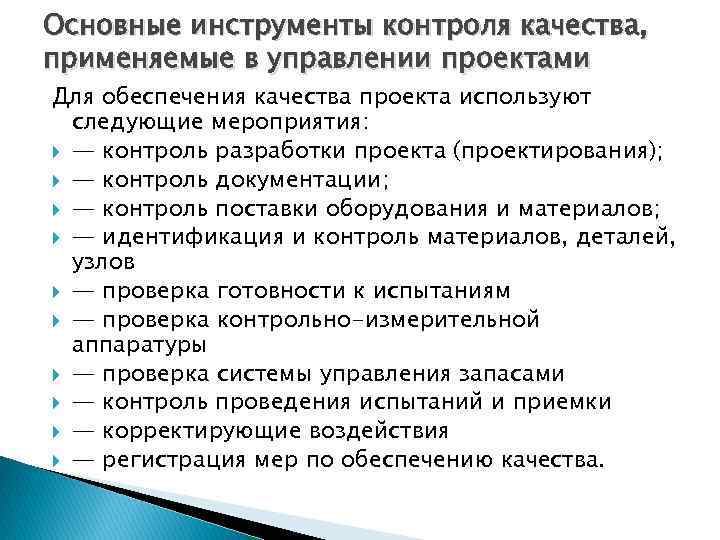 Основные инструменты контроля качества, применяемые в управлении проектами

Для обеспечения качества проекта используют следующие мероприятия:

— контроль разработки проекта (проектирования);

— контроль документации;

— контроль поставки оборудования и материалов;

— идентификация и контроль материалов, деталей, узлов

— проверка готовности к испытаниям

— проверка контрольно-измерительной аппаратуры

— проверка системы управления запасами

— контроль проведения испытаний и приемки

— корректирующие воздействия

— регистрация мер по обеспечению качества.